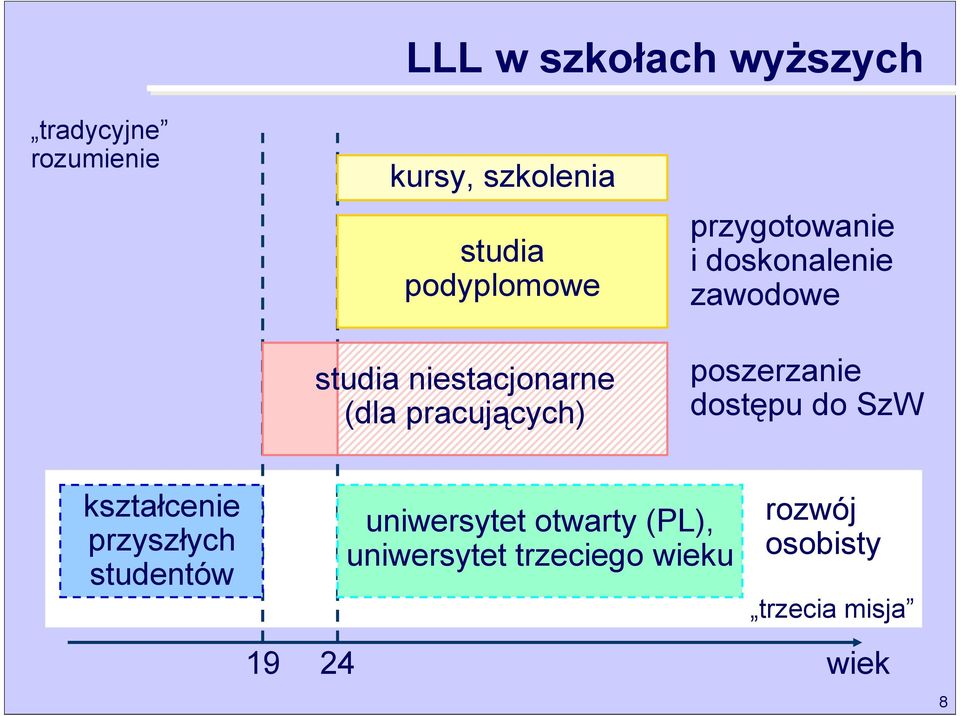 LLL w szkołach wyższych

„tradycyjne” rozumienie

kursy, szkolenia

studia podyplomowe

przygotowanie i doskonalenie zawodowe

studia niestacjonarne (dla pracujących)

poszerzanie dostępu do SzW

kształcenie przyszłych studentów

uniwersytet otwarty (PL), uniwersytet trzeciego wieku

rozwój osobisty

„trzecia misja”

19

24

wiek

8